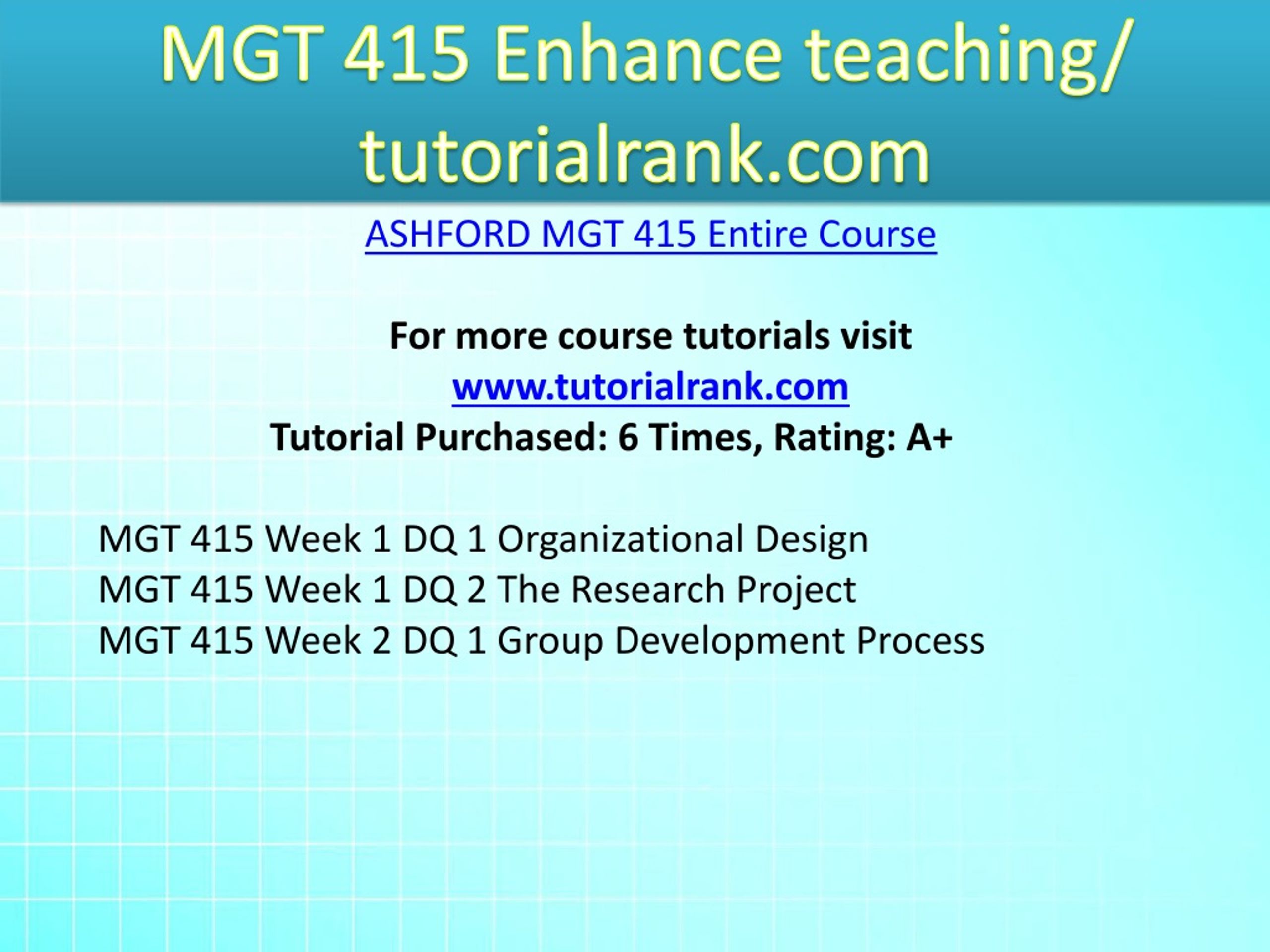 MGT 415 Enhance teaching/ tutorialrank.com

ASHFORD MGT 415 Entire Course

For more course tutorials visit
www.tutorialrank.com
Tutorial Purchased: 6 Times, Rating: A+

MGT 415 Week 1 DQ 1 Organizational Design
MGT 415 Week 1 DQ 2 The Research Project
MGT 415 Week 2 DQ 1 Group Development Process